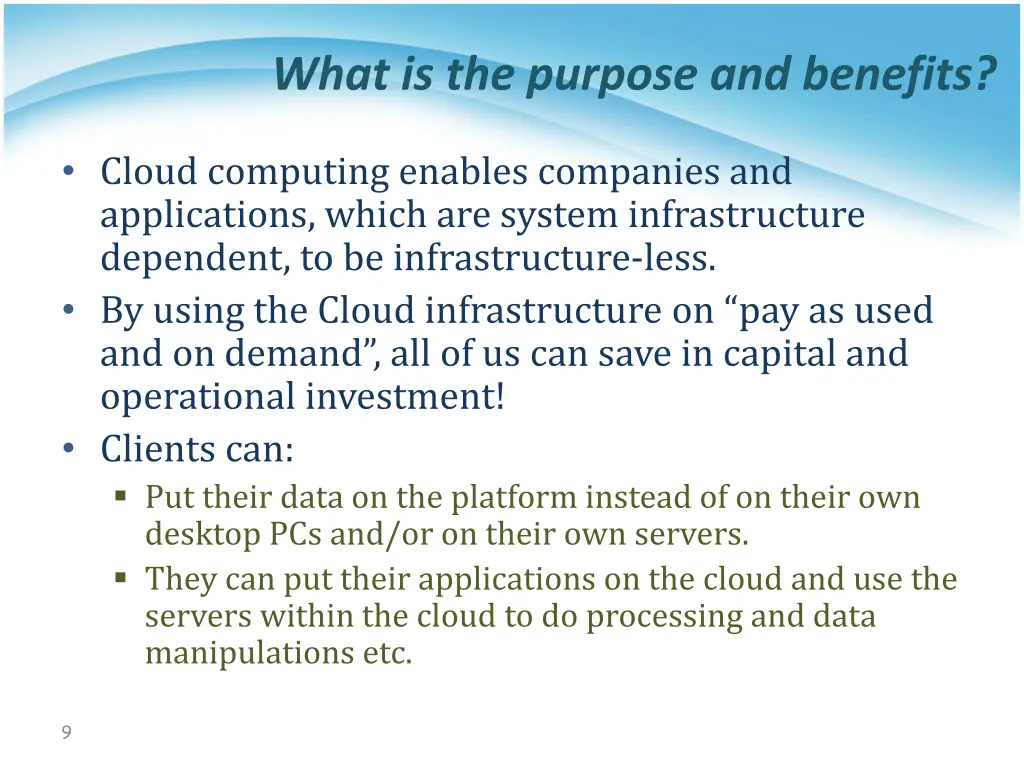 What is the purpose and benefits?

• Cloud computing enables companies and applications, which are system infrastructure dependent, to be infrastructure-less.
• By using the Cloud infrastructure on “pay as used and on demand”, all of us can save in capital and operational investment!
• Clients can:
  ▪ Put their data on the platform instead of on their own desktop PCs and/or on their own servers.
  ▪ They can put their applications on the cloud and use the servers within the cloud to do processing and data manipulations etc.

9